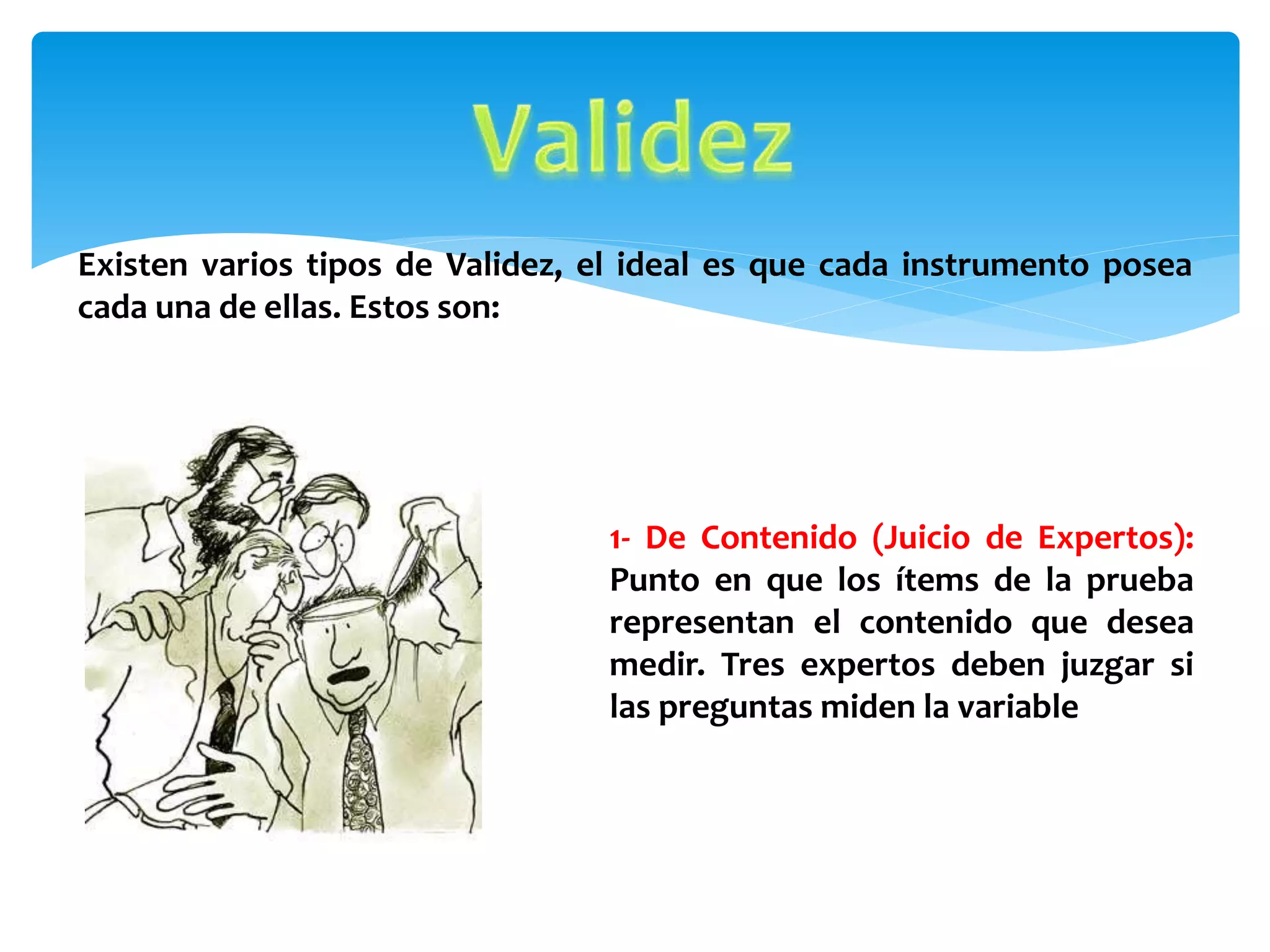 Validez

Existen varios tipos de Validez, el ideal es que cada instrumento posea cada una de ellas. Estos son:

1- De Contenido (Juicio de Expertos): Punto en que los ítems de la prueba representan el contenido que desea medir. Tres expertos deben juzgar si las preguntas miden la variable